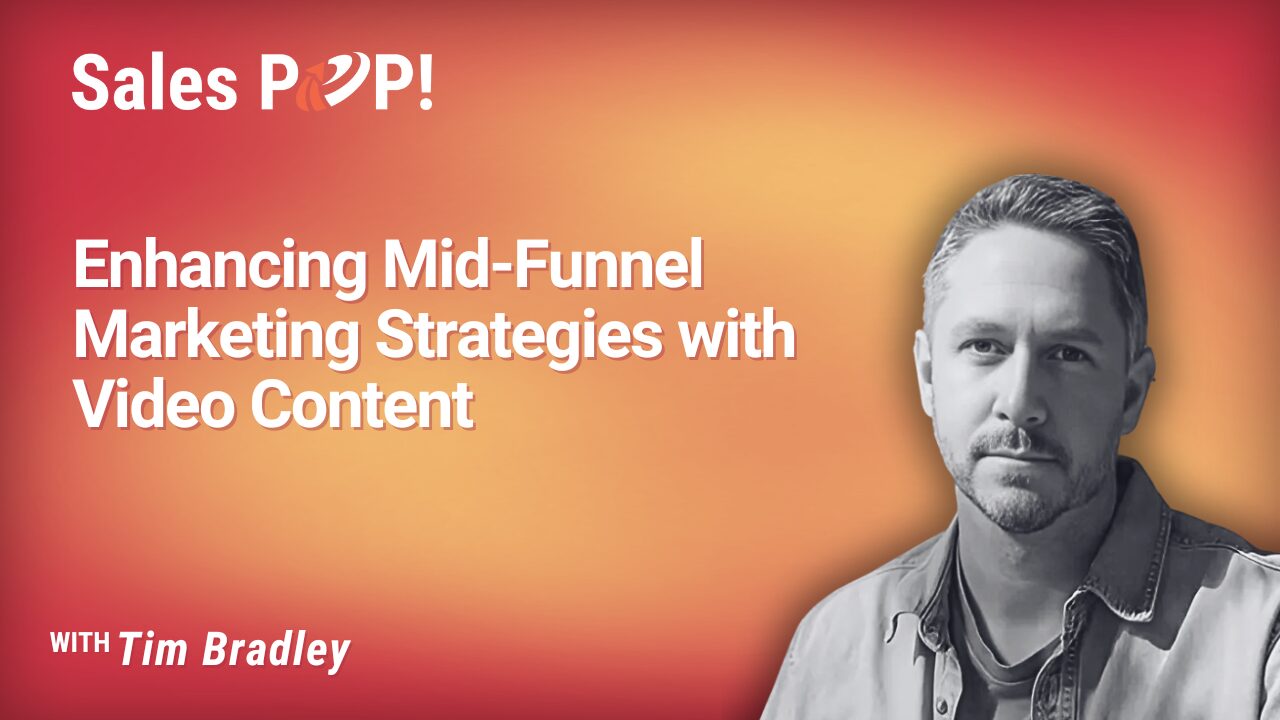 Sales POP!

Enhancing Mid-Funnel Marketing Strategies with Video Content

WITH Tim Bradley